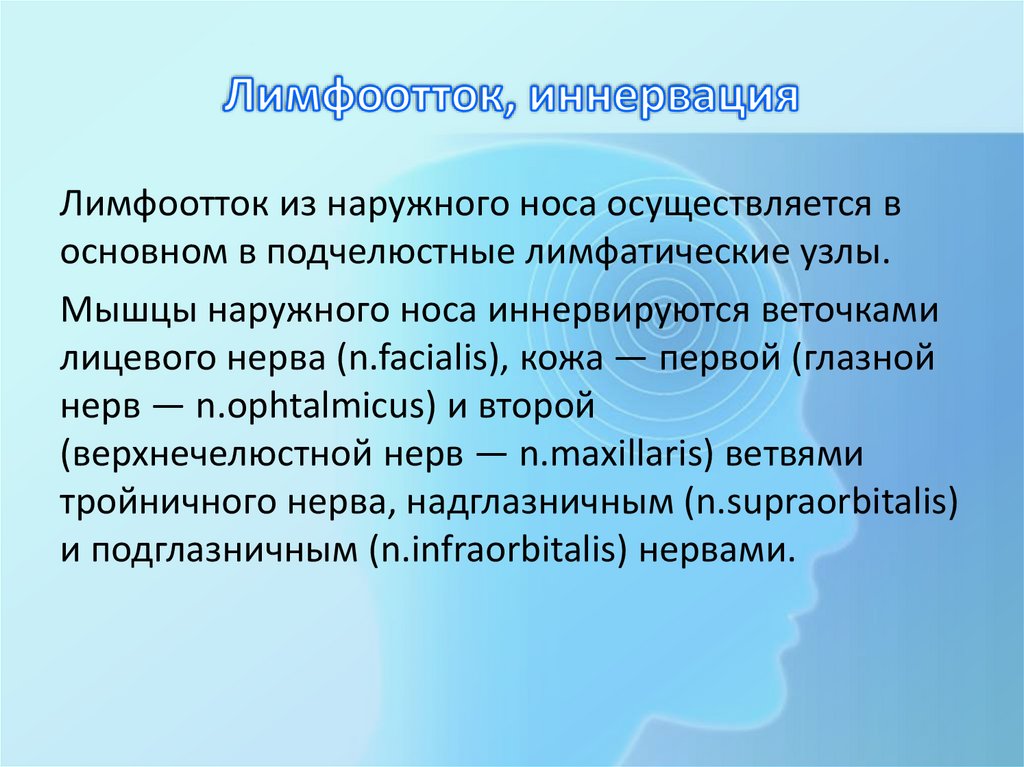 Лимфоотток, иннервация

Лимфоотток из наружного носа осуществляется в основном в подчелюстные лимфатические узлы.

Мышцы наружного носа иннервируются веточками лицевого нерва (n.facialis), кожа — первой (глазной нерв — n.ophtalmicus) и второй (верхнечелюстной нерв — n.maxillaris) ветвями тройничного нерва, надглазничным (n.supraorbitalis) и подглазничным (n.infraorbitalis) нервами.